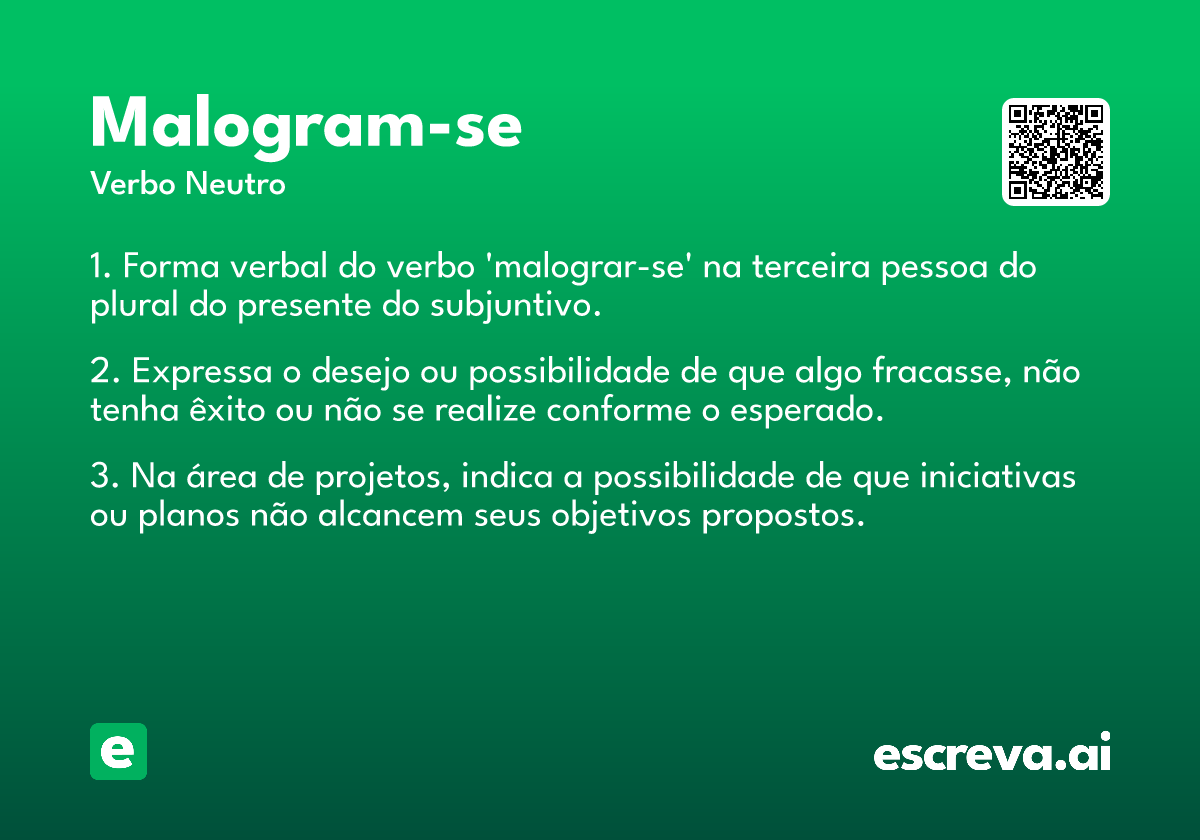 Malogram-se

Verbo Neutro

1. Forma verbal do verbo 'malograr-se' na terceira pessoa do plural do presente do subjuntivo.

2. Expressa o desejo ou possibilidade de que algo fracasse, não tenha êxito ou não se realize conforme o esperado.

3. Na área de projetos, indica a possibilidade de que iniciativas ou planos não alcancem seus objetivos propostos.

e

escreva.ai